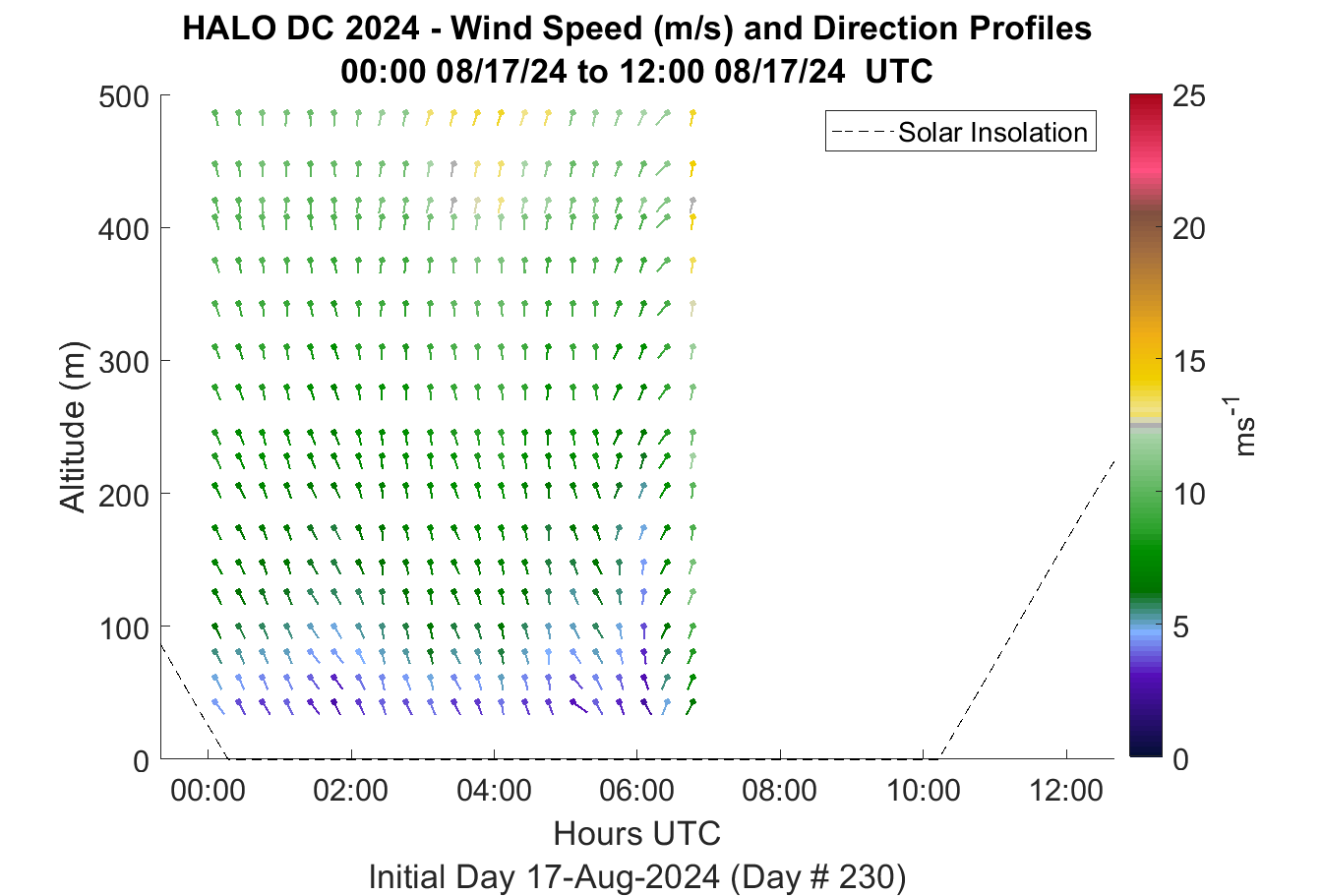 HALO DC 2024 - Wind Speed (m/s) and Direction Profiles
00:00 08/17/24 to 12:00 08/17/24 UTC

Solar Insolation

Altitude (m)

500
400
300
200
100
0

00:00
02:00
04:00
06:00
08:00
10:00
12:00

Hours UTC

Initial Day 17-Aug-2024 (Day # 230)

25
20
15
10
5
0

$ms^{-1}$